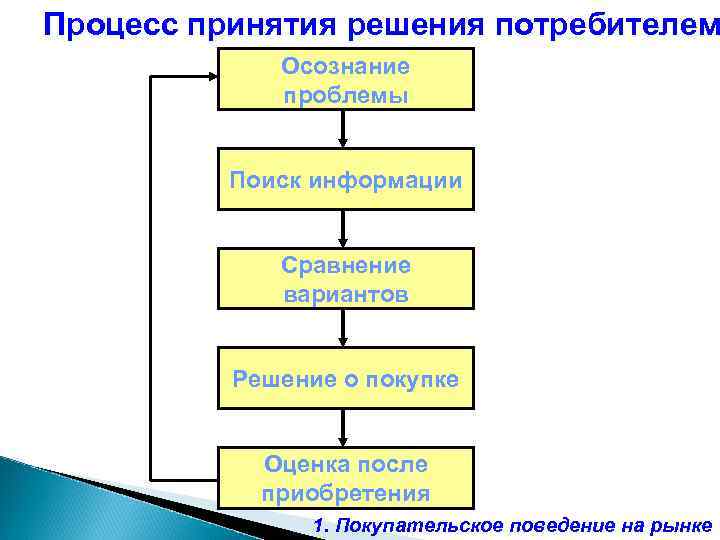 Процесс принятия решения потребителем

Осознание проблемы

Поиск информации

Сравнение вариантов

Решение о покупке

Оценка после приобретения

1. Покупательское поведение на рынке